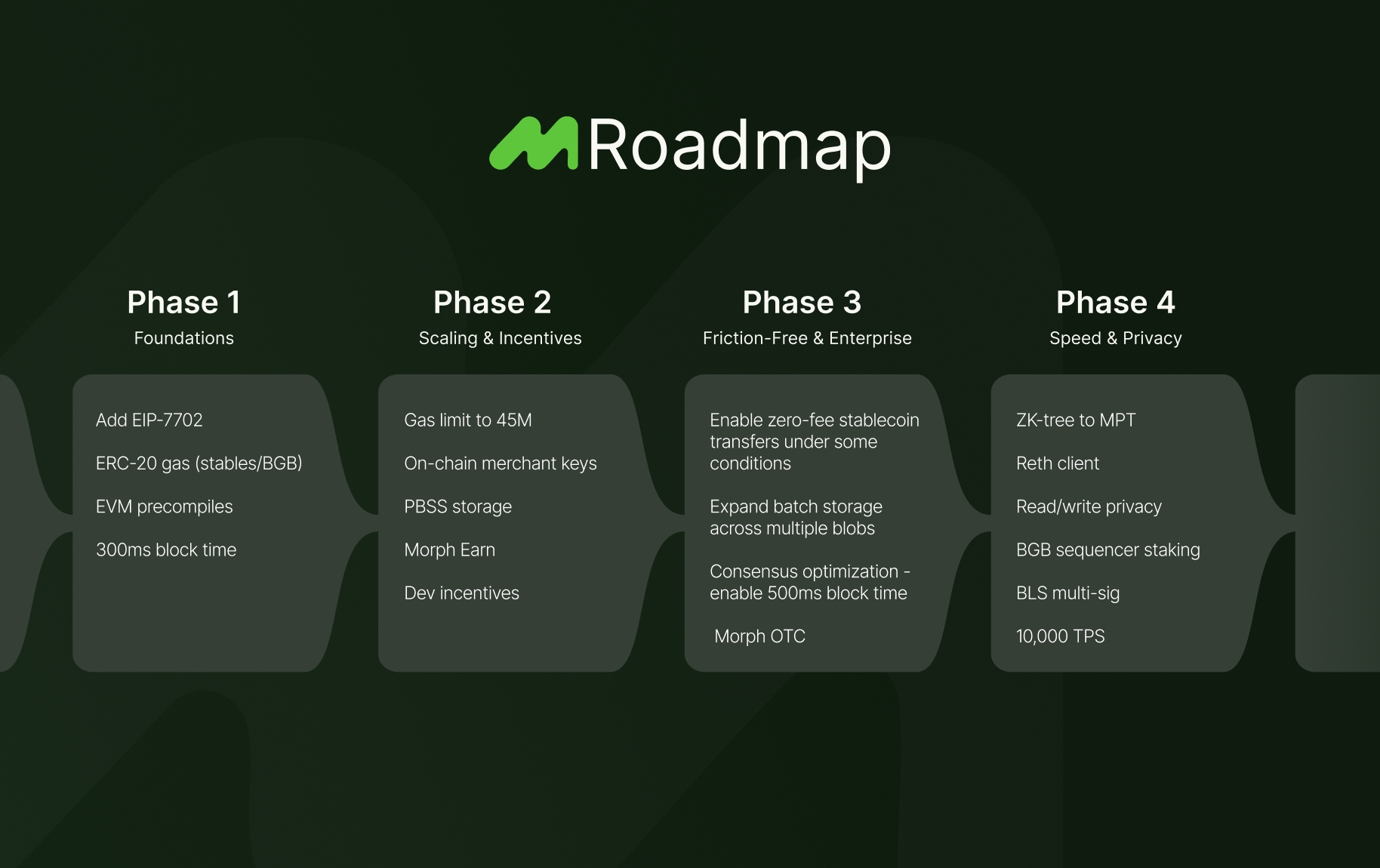 Roadmap

Phase 1
Foundations

Add EIP-7702

ERC-20 gas (stables/BGB)

EVM precompiles

300ms block time

Phase 2
Scaling & Incentives

Gas limit to 45M

On-chain merchant keys

PBSS storage

Morph Earn

Dev incentives

Phase 3
Friction-Free & Enterprise

Enable zero-fee stablecoin transfers under some conditions

Expand batch storage across multiple blobs

Consensus optimization - enable 500ms block time

Morph OTC

Phase 4
Speed & Privacy

ZK-tree to MPT

Reth client

Read/write privacy

BGB sequencer staking

BLS multi-sig

10,000 TPS